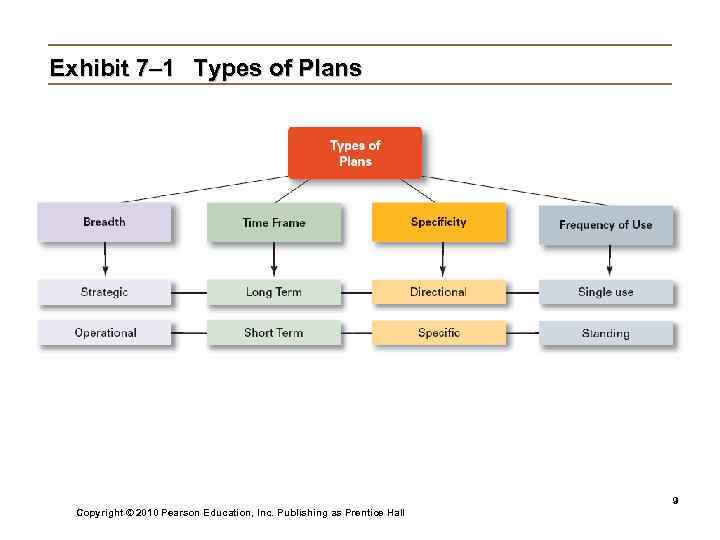 Exhibit 7–1 Types of Plans

Types of Plans

Breadth

Time Frame

Specificity

Frequency of Use

Strategic

Long Term

Directional

Single use

Operational

Short Term

Specific

Standing

9

Copyright © 2010 Pearson Education, Inc. Publishing as Prentice Hall